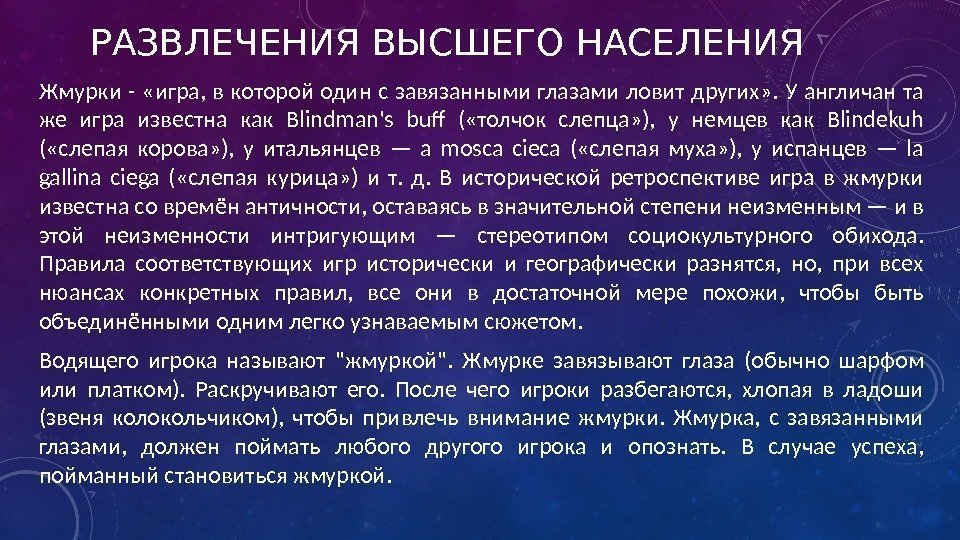 РАЗВЛЕЧЕНИЯ ВЫСШЕГО НАСЕЛЕНИЯ

Жмурки - «игра, в которой один с завязанными глазами ловит других». У англичан та же игра известна как Blindman's buff («толчок слепца»), у немцев как Blindekuh («слепая корова»), у итальянцев — a mosca cieca («слепая муха»), у испанцев — la gallina ciega («слепая курица») и т. д. В исторической ретроспективе игра в жмурки известна со времён античности, оставаясь в значительной степени неизменным — и в этой неизменности интригующим — стереотипом социокультурного обихода. Правила соответствующих игр исторически и географически разнятся, но, при всех нюансах конкретных правил, все они в достаточной мере похожи, чтобы быть объединёнными одним легко узнаваемым сюжетом.

Водящего игрока называют "жмуркой". Жмурке завязывают глаза (обычно шарфом или платком). Раскручивают его. После чего игроки разбегаются, хлопая в ладоши (звеня колокольчиком), чтобы привлечь внимание жмурки. Жмурка, с завязанными глазами, должен поймать любого другого игрока и опознать. В случае успеха, пойманный становиться жмуркой.